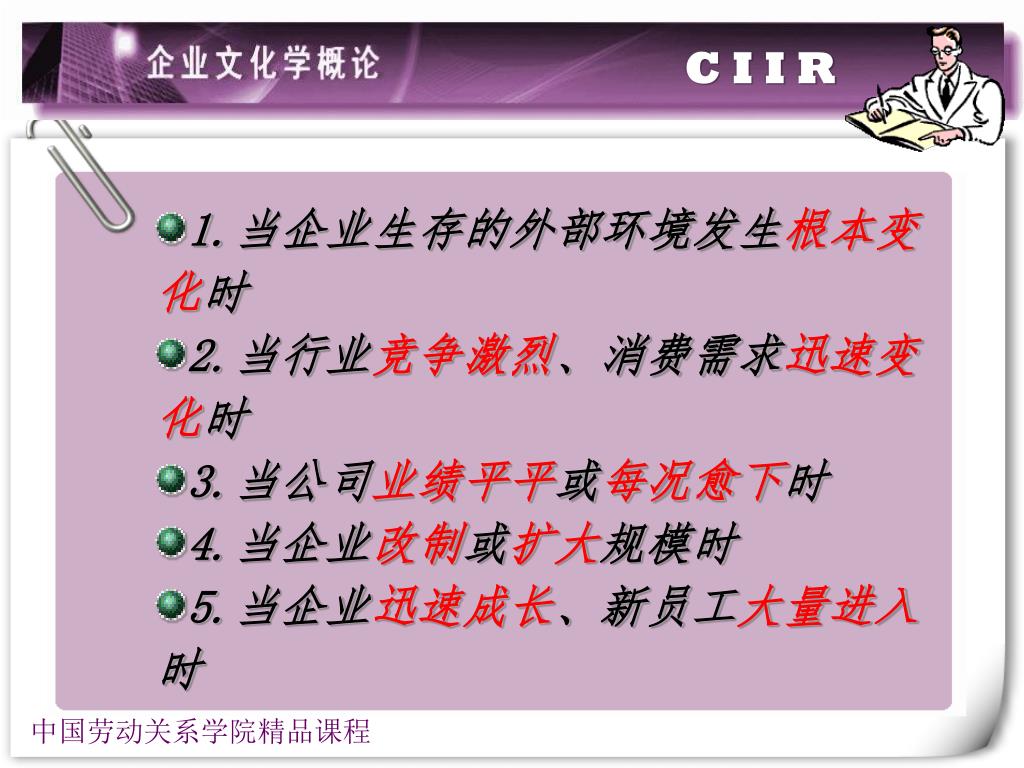 企业文化学概论

CIIR

1. 当企业生存的外部环境发生根本变化时

2. 当行业竞争激烈、消费需求迅速变化时

3. 当公司业绩平平或每况愈下时

4. 当企业改制或扩大规模时

5. 当企业迅速成长、新员工大量进入时

中国劳动关系学院精品课程